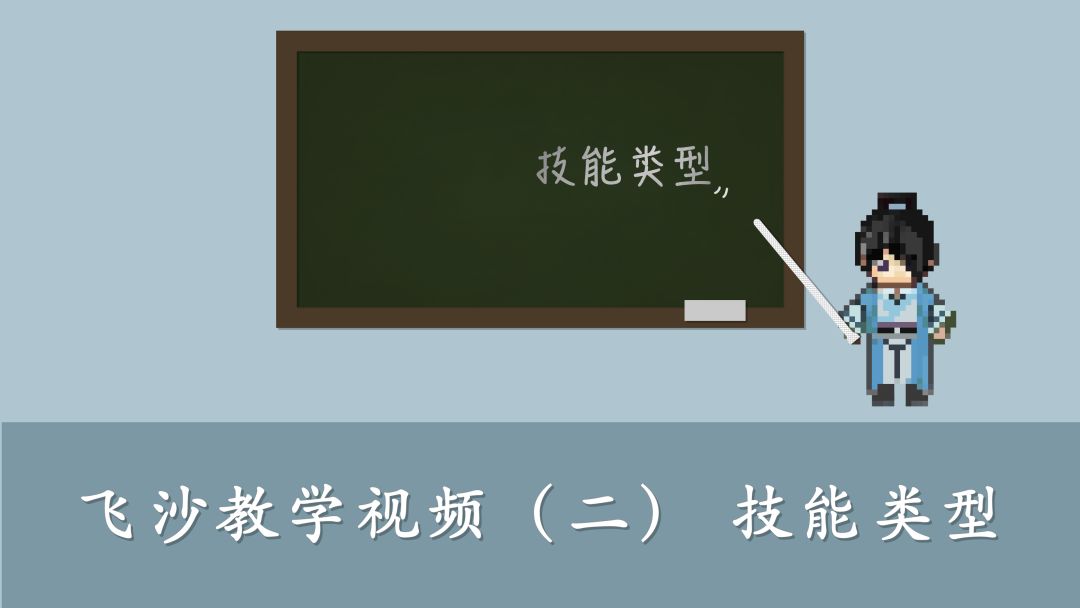 技能类型

飞沙教学视频（二） 技能类型